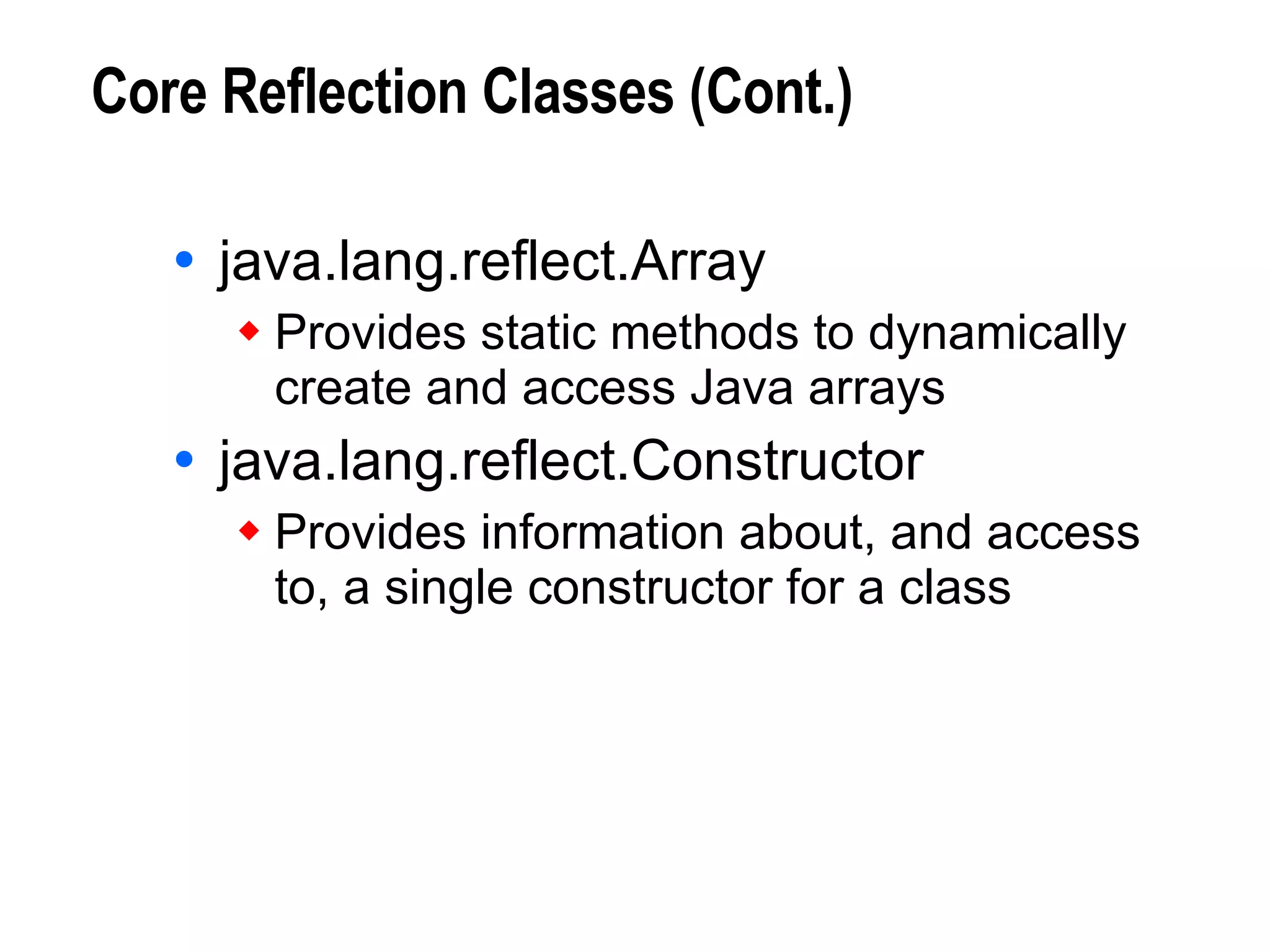 Core Reflection Classes (Cont.)

• java.lang.reflect.Array
  ◆ Provides static methods to dynamically create and access Java arrays
• java.lang.reflect.Constructor
  ◆ Provides information about, and access to, a single constructor for a class